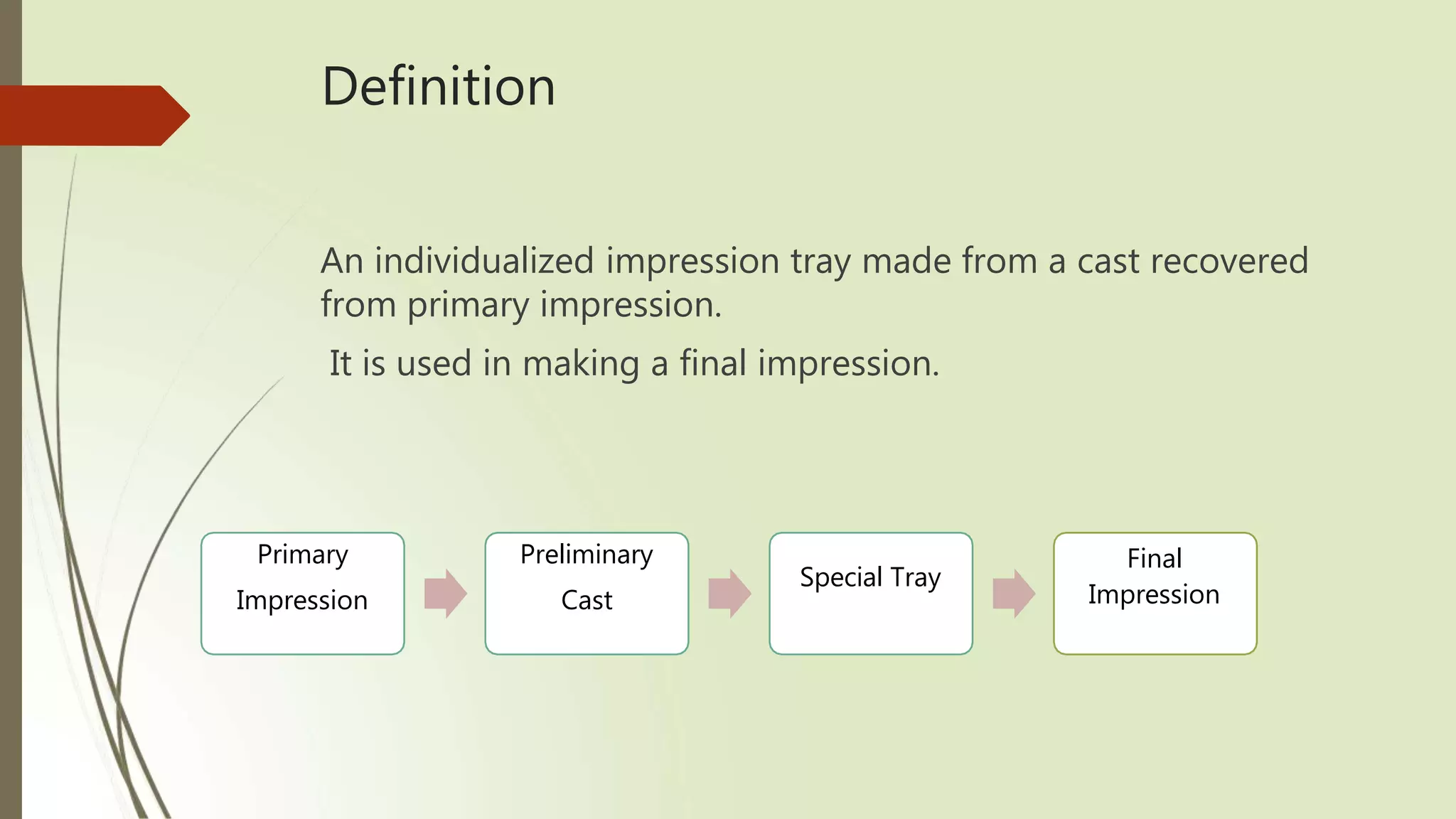 Definition

An individualized impression tray made from a cast recovered from primary impression.

It is used in making a final impression.

Primary Impression

Preliminary Cast

Special Tray

Final Impression